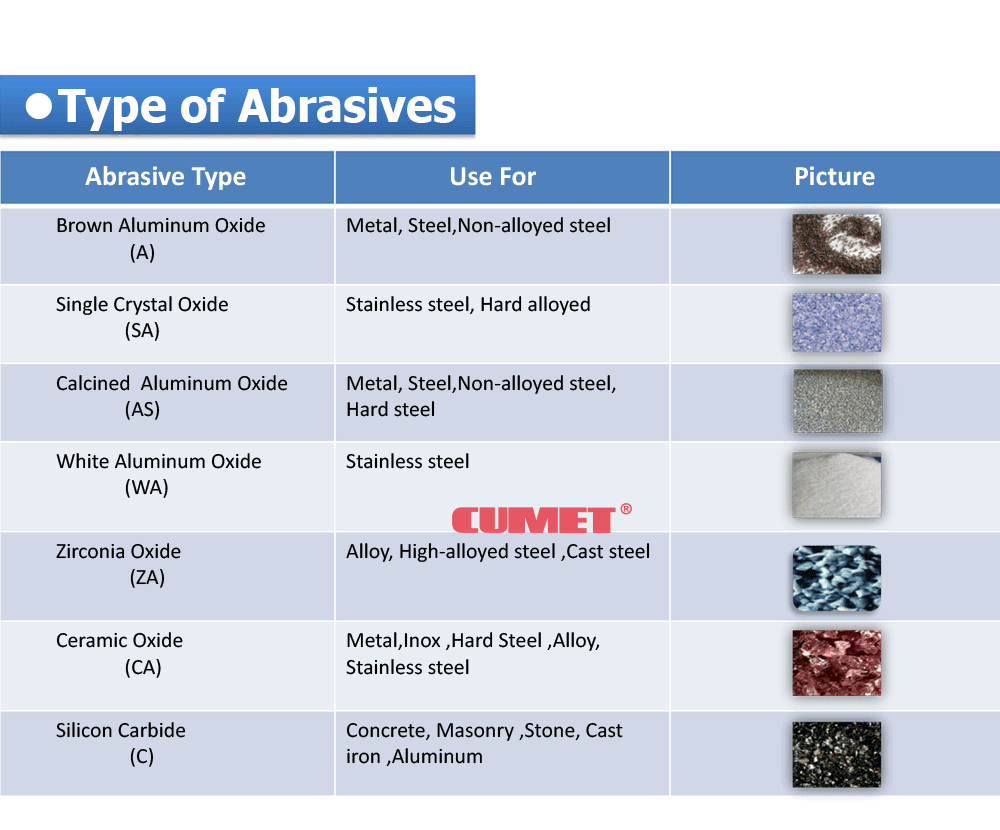 ●Type of Abrasives

| Abrasive Type | Use For | Picture |
|---|---|---|
| Brown Aluminum Oxide (A) | Metal, Steel,Non-alloyed steel | |
| Single Crystal Oxide (SA) | Stainless steel, Hard alloyed | |
| Calcined Aluminum Oxide (AS) | Metal, Steel,Non-alloyed steel, Hard steel | |
| White Aluminum Oxide (WA) | Stainless steel | |
| Zirconia Oxide (ZA) | Alloy, High-alloyed steel ,Cast steel | |
| Ceramic Oxide (CA) | Metal,Inox ,Hard Steel ,Alloy, Stainless steel | |
| Silicon Carbide (C) | Concrete, Masonry ,Stone, Cast iron ,Aluminum | |

CUMET®